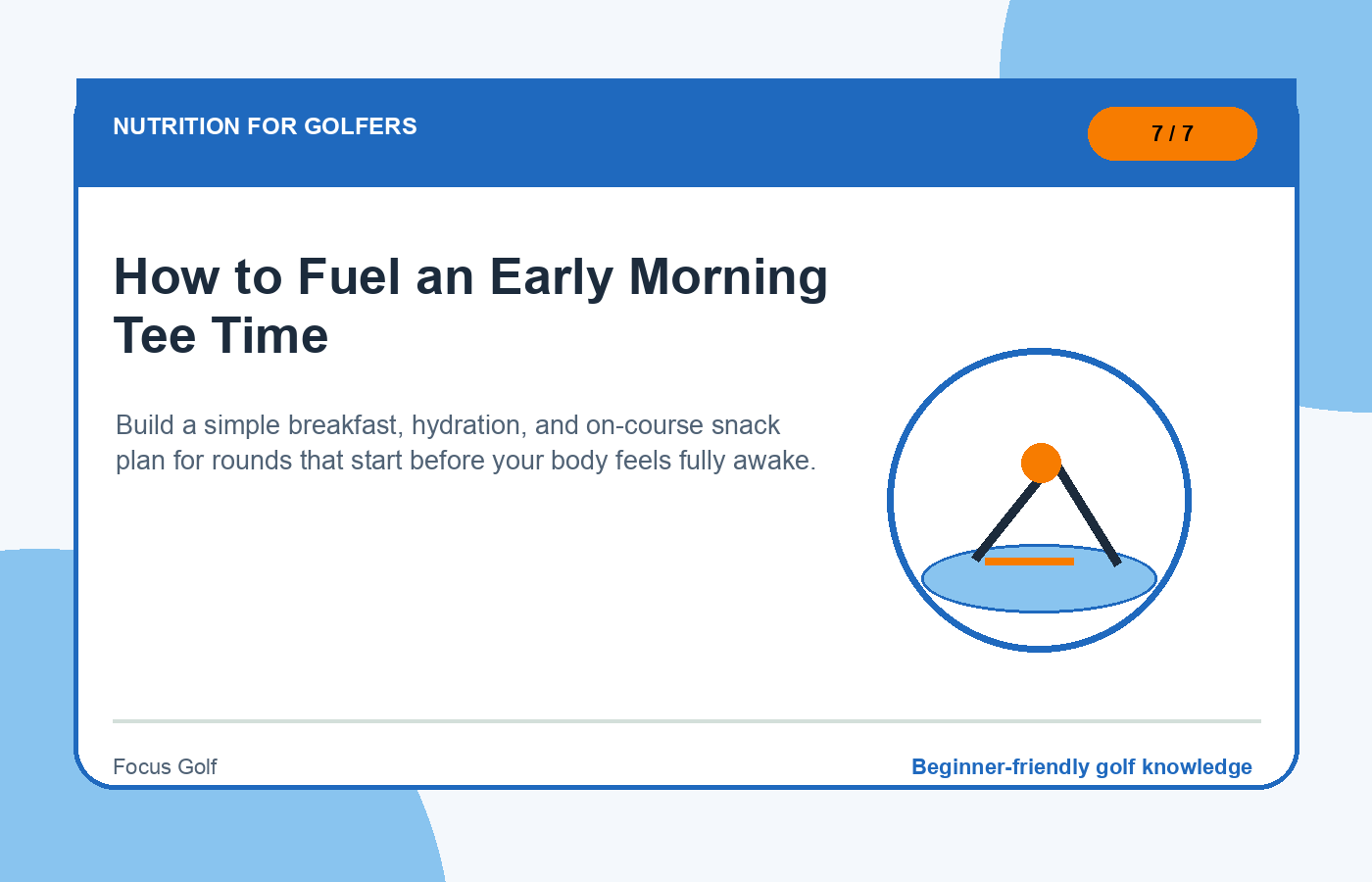 NUTRITION FOR GOLFERS

7 / 7

How to Fuel an Early Morning Tee Time

Build a simple breakfast, hydration, and on-course snack plan for rounds that start before your body feels fully awake.

Focus Golf

Beginner-friendly golf knowledge